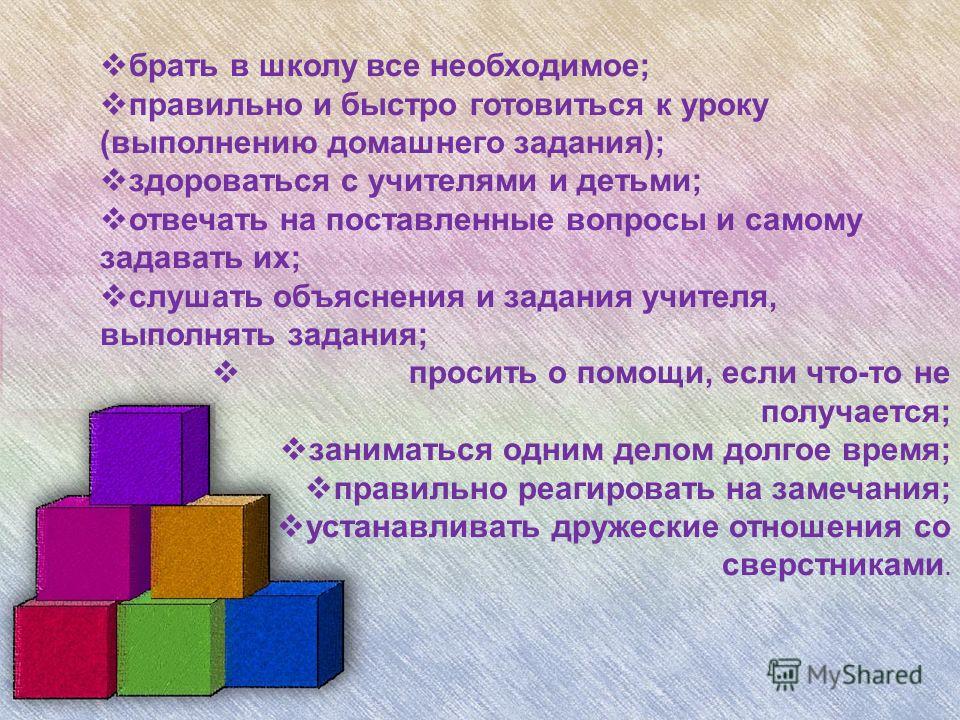 ❖брать в школу все необходимое;
❖правильно и быстро готовиться к уроку (выполнению домашнего задания);
❖здороваться с учителями и детьми;
❖отвечать на поставленные вопросы и самому задавать их;
❖слушать объяснения и задания учителя, выполнять задания;
❖ просить о помощи, если что-то не получается;
❖заниматься одним делом долгое время;
❖правильно реагировать на замечания;
❖устанавливать дружеские отношения со сверстниками.

MyShared